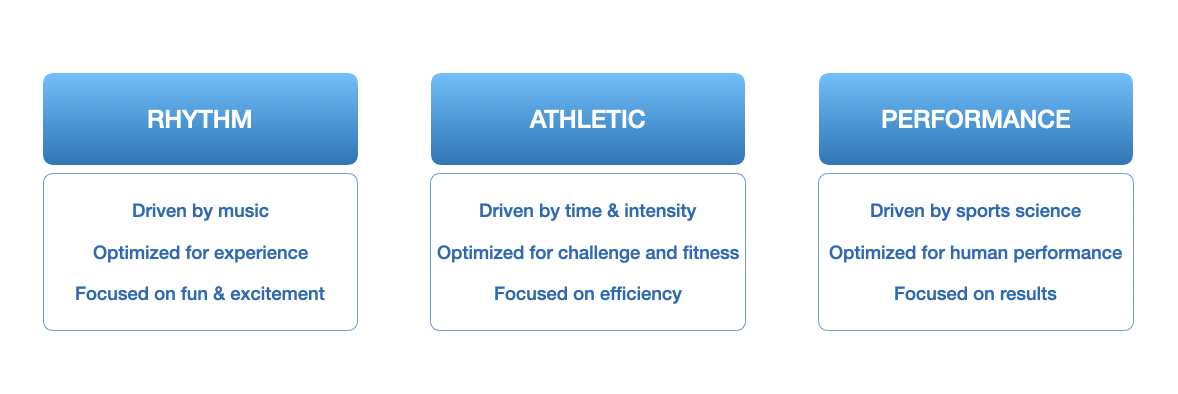 RHYTHM

Driven by music

Optimized for experience

Focused on fun & excitement

ATHLETIC

Driven by time & intensity

Optimized for challenge and fitness

Focused on efficiency

PERFORMANCE

Driven by sports science

Optimized for human performance

Focused on results